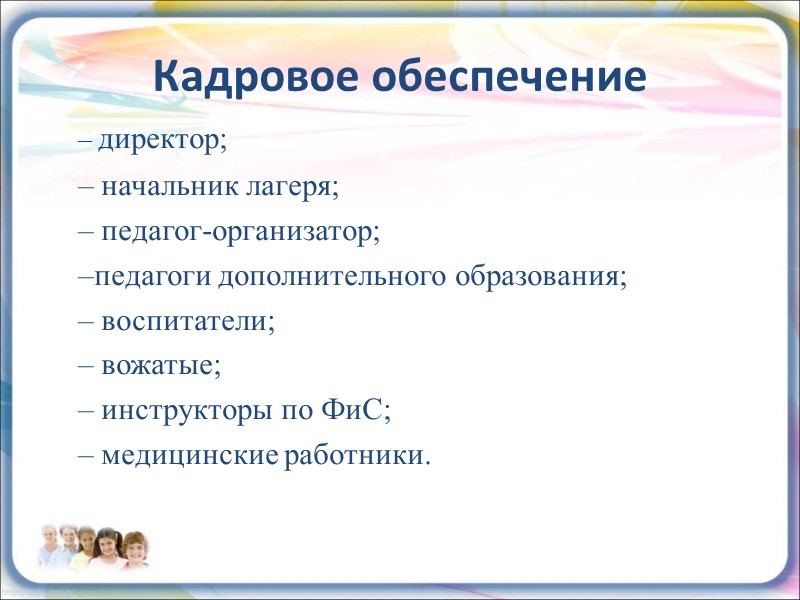 Кадровое обеспечение

– директор;

– начальник лагеря;

– педагог-организатор;

–педагоги дополнительного образования;

– воспитатели;

– вожатые;

– инструкторы по ФиС;

– медицинские работники.